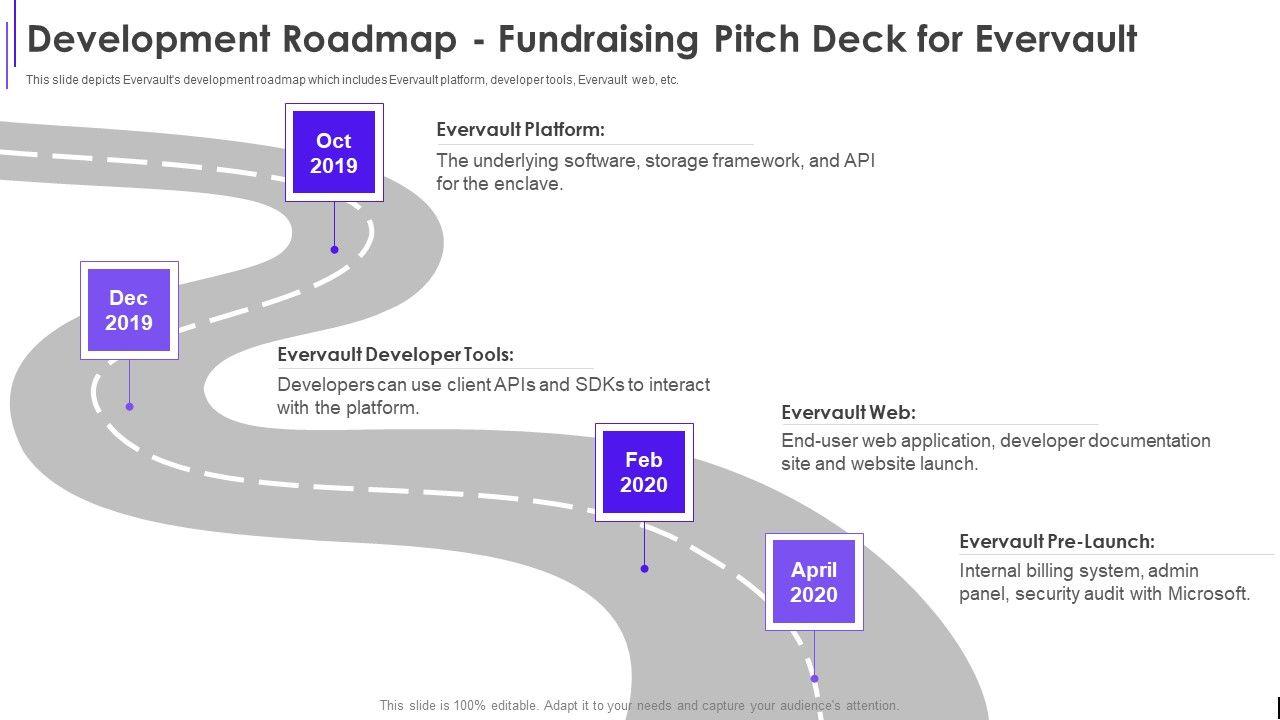 Development Roadmap - Fundraising Pitch Deck for Evervault

This slide depicts Evervault's development roadmap which includes Evervault platform, developer tools, Evervault web, etc.

Oct 2019

Evervault Platform:

The underlying software, storage framework, and API for the enclave.

Dec 2019

Evervault Developer Tools:

Developers can use client APIs and SDKs to interact with the platform.

Feb 2020

Evervault Web:

End-user web application, developer documentation site and website launch.

April 2020

Evervault Pre-Launch:

Internal billing system, admin panel, security audit with Microsoft.

This slide is 100% editable. Adapt it to your needs and capture your audience's attention.